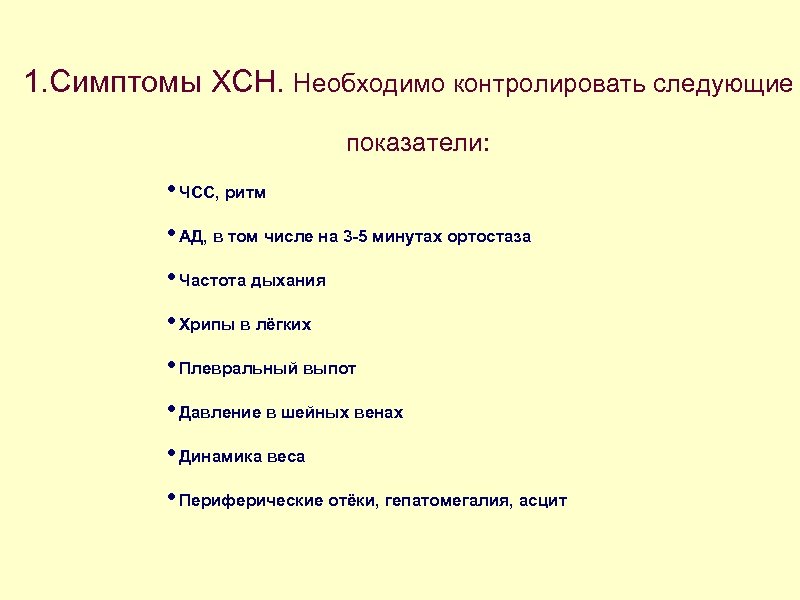 1.Симптомы ХСН. Необходимо контролировать следующие показатели:

• ЧСС, ритм

• АД, в том числе на 3-5 минутах ортостаза

• Частота дыхания

• Хрипы в лёгких

• Плевральный выпот

• Давление в шейных венах

• Динамика веса

• Периферические отёки, гепатомегалия, асцит